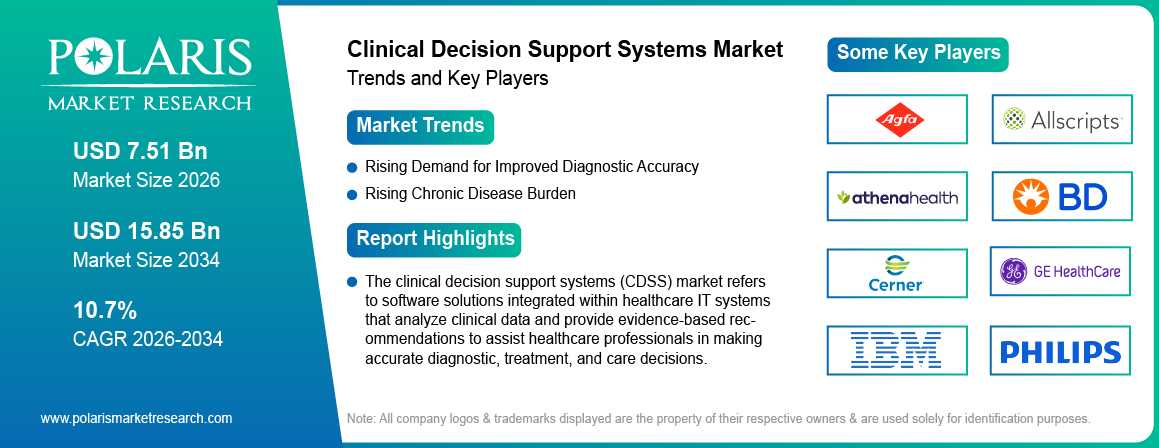 POLARIS
MARKET RESEARCH

USD 7.51 Bn
Market Size 2026

USD 15.85 Bn
Market Size 2034

10.7%
CAGR 2026-2034

www.polarismarketresearch.com

Clinical Decision Support Systems Market
Trends and Key Players

Market Trends

Rising Demand for Improved Diagnostic Accuracy

Rising Chronic Disease Burden

Report Highlights

The clinical decision support systems (CDSS) market refers to software solutions integrated within healthcare IT systems that analyze clinical data and provide evidence-based recommendations to assist healthcare professionals in making accurate diagnostic, treatment, and care decisions.

Some Key Players

Agfa

Allscripts

athenahealth

BD

Cerner

GE HealthCare

IBM

PHILIPS

Note: All company logos & trademarks displayed are the property of their respective owners & are used solely for identification purposes.